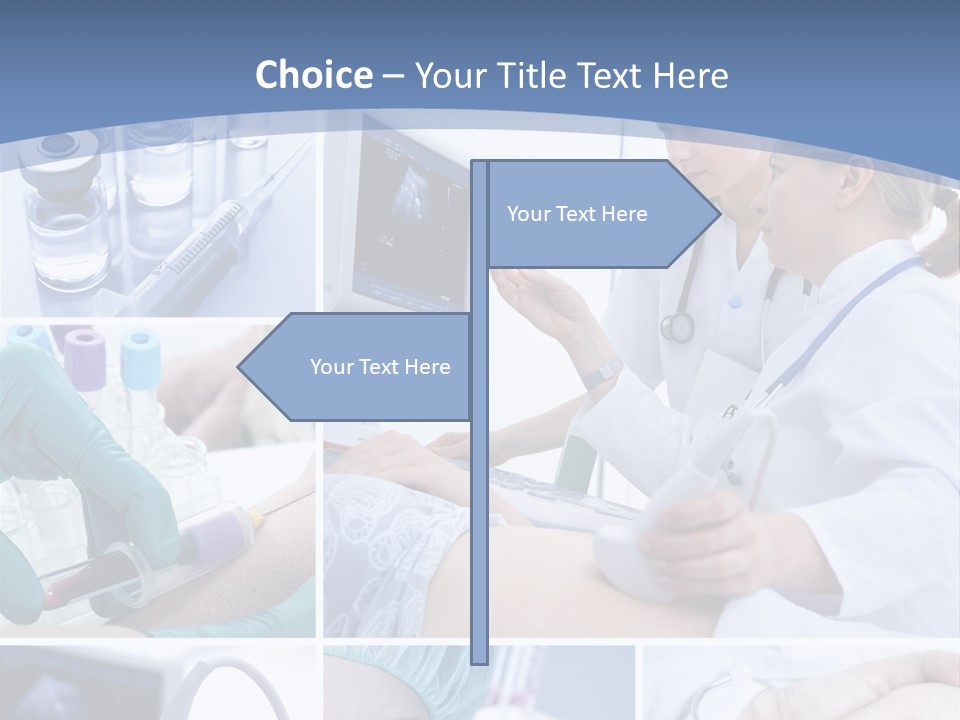 Choice – Your Title Text Here

Your Text Here

Your Text Here